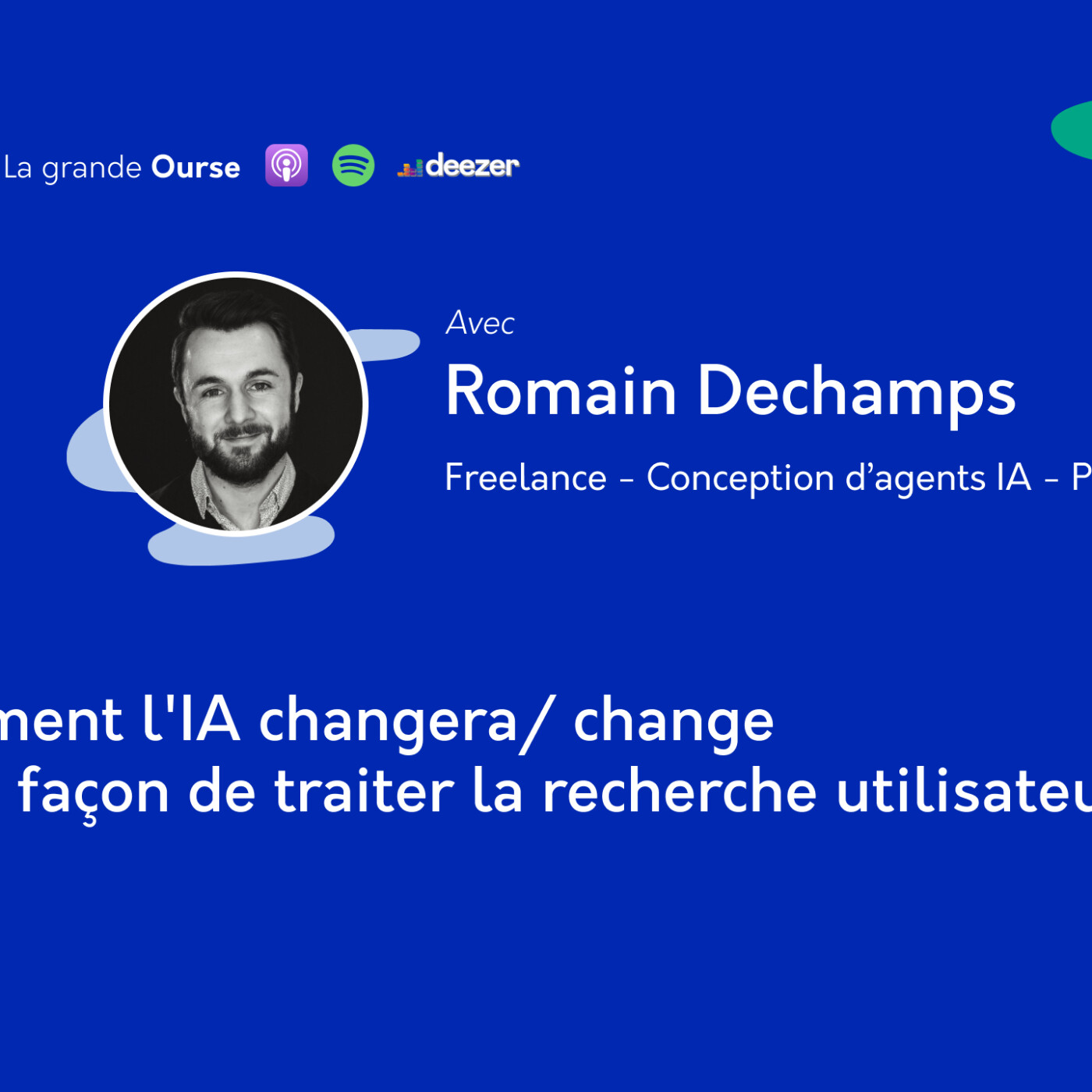 La grande Ourse deezer

Avec
Romain Dechamps
Freelance - Conception d'agents IA - P

ment l'IA changera/ change
façon de traiter la recherche utilisateu